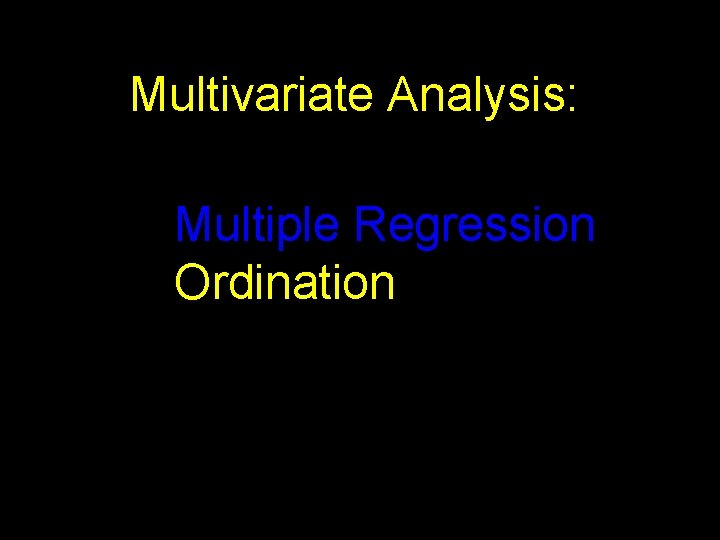 Multivariate Analysis:

Multiple Regression
Ordination